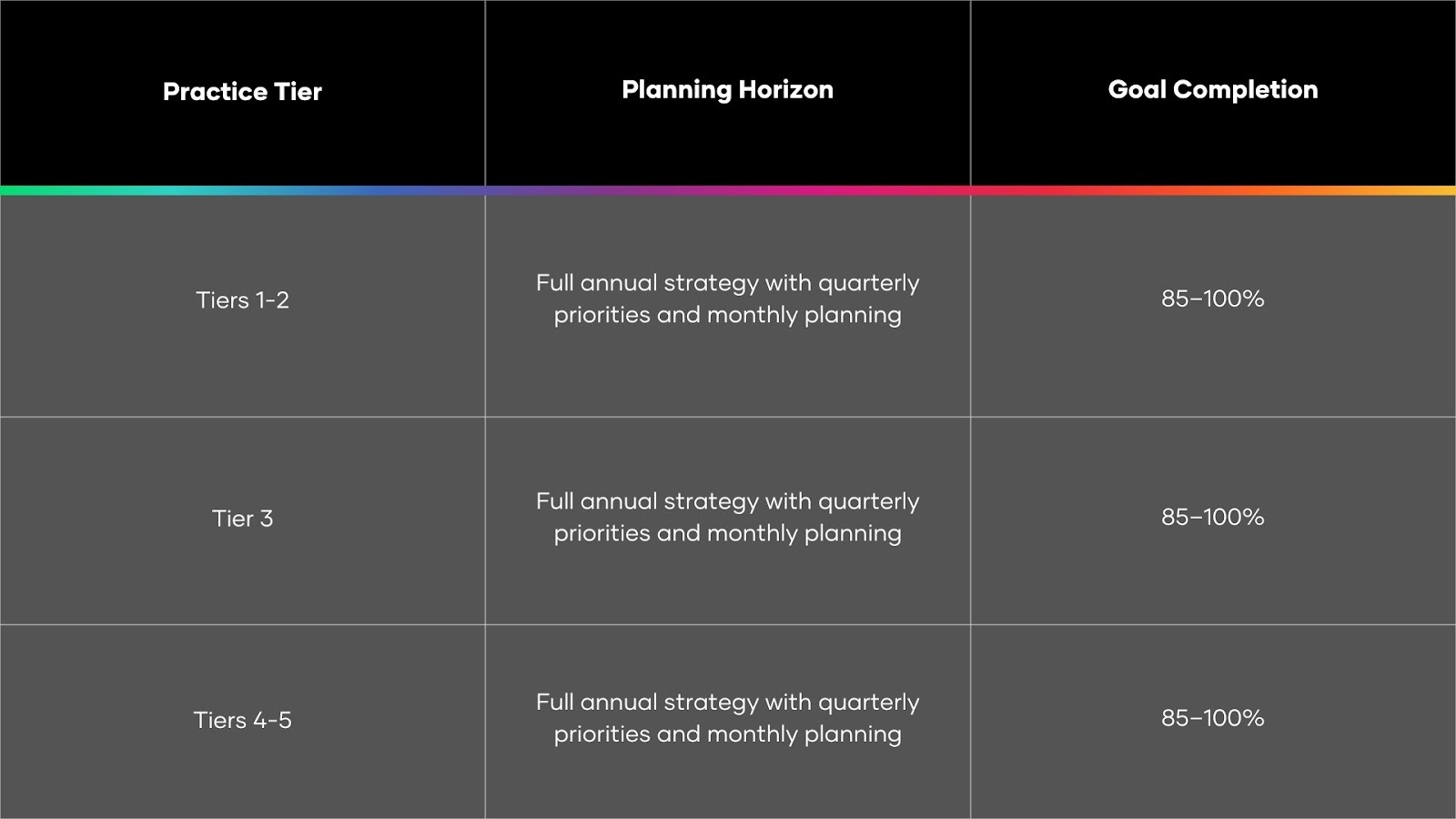 | Practice Tier | Planning Horizon | Goal Completion |
|---|---|---|
| Tiers 1-2 | Full annual strategy with quarterly priorities and monthly planning | 85–100% |
| Tier 3 | Full annual strategy with quarterly priorities and monthly planning | 85–100% |
| Tiers 4-5 | Full annual strategy with quarterly priorities and monthly planning | 85–100% |